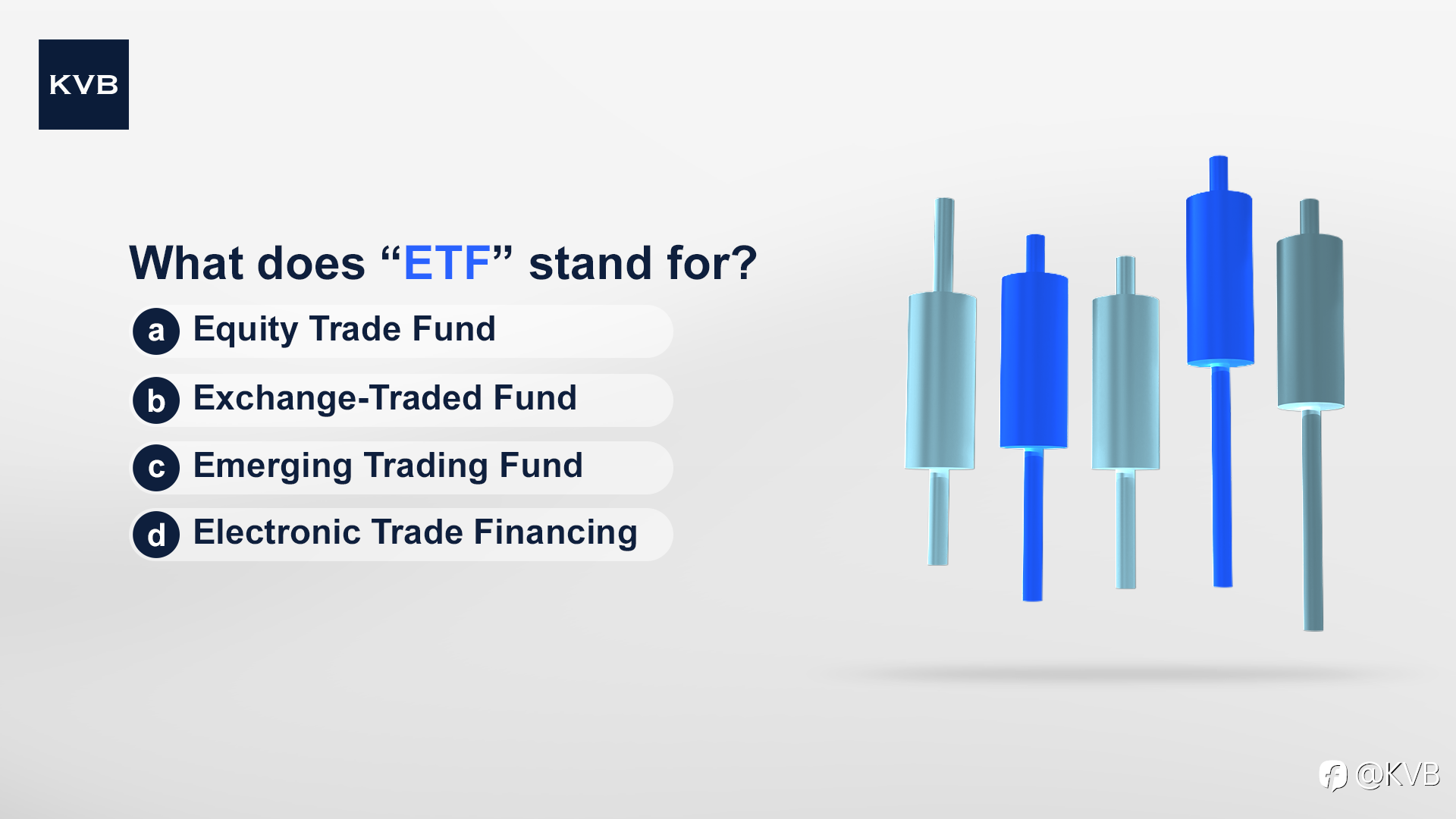 KVB

What does “ETF” stand for?

a Equity Trade Fund

b Exchange-Traded Fund

c Emerging Trading Fund

d Electronic Trade Financing

@KVB